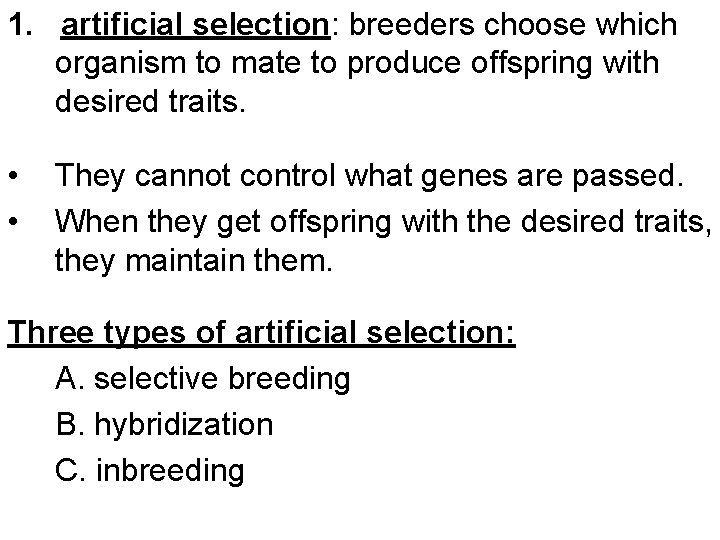 1. artificial selection: breeders choose which organism to mate to produce offspring with desired traits.

• They cannot control what genes are passed.
• When they get offspring with the desired traits, they maintain them.

Three types of artificial selection:
A. selective breeding
B. hybridization
C. inbreeding